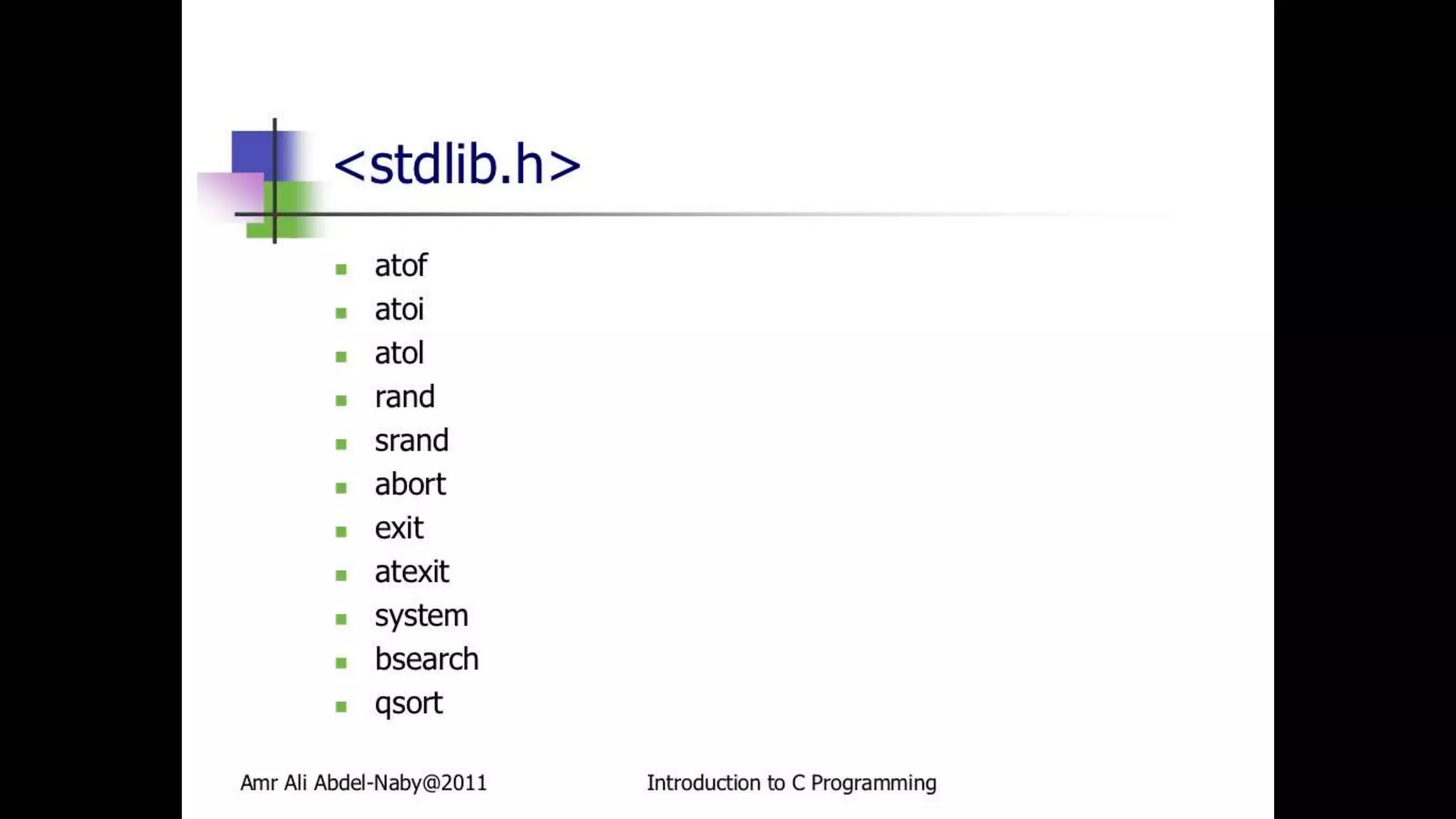 <stdlib.h>

- atof
- atoi
- atol
- rand
- srand
- abort
- exit
- atexit
- system
- bsearch
- qsort

Amr Ali Abdel-Naby@2011

Introduction to C Programming